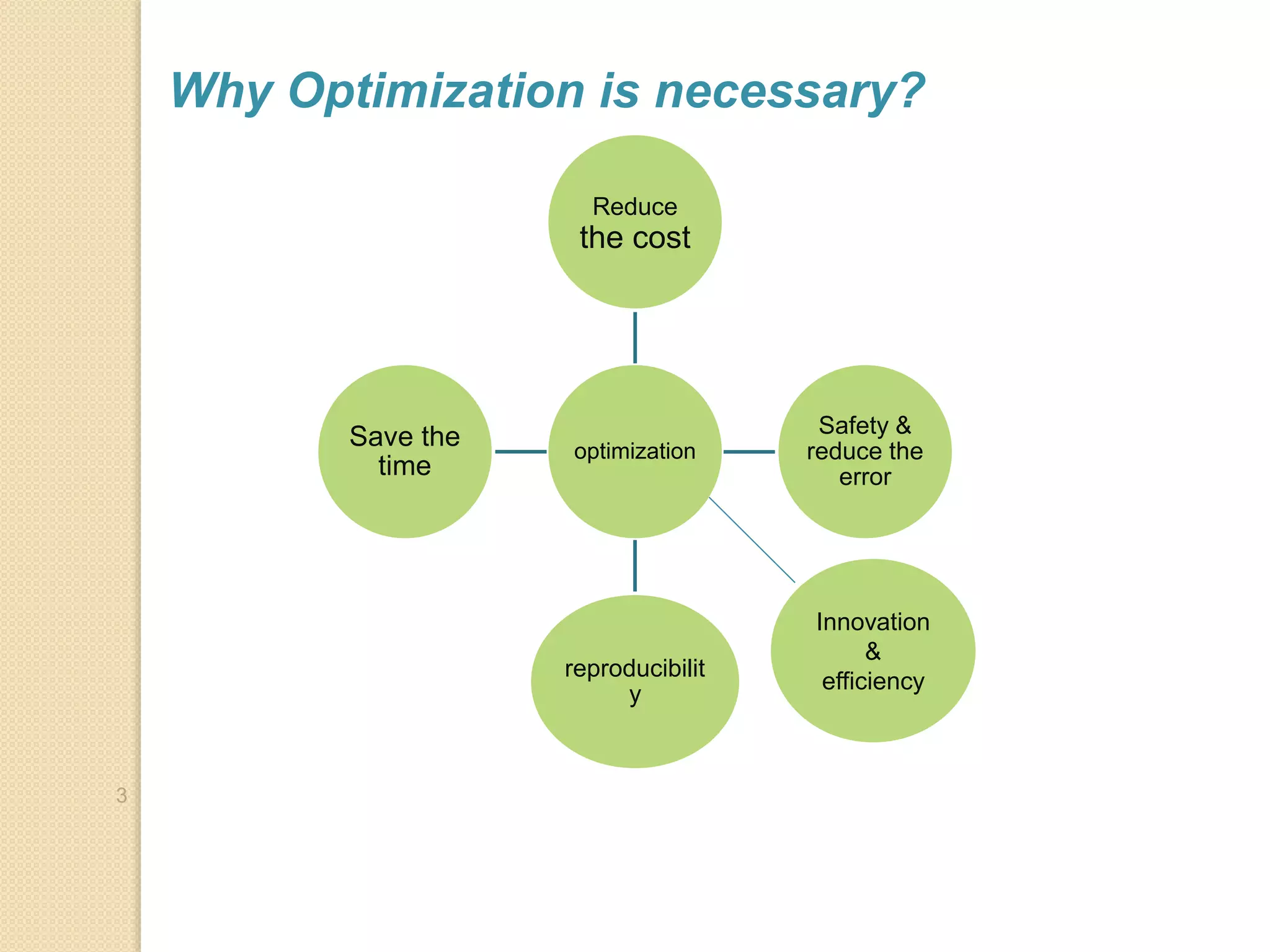 Why Optimization is necessary?

Reduce the cost

Save the time

optimization

Safety & reduce the error

reproducibilit y

Innovation & efficiency

3